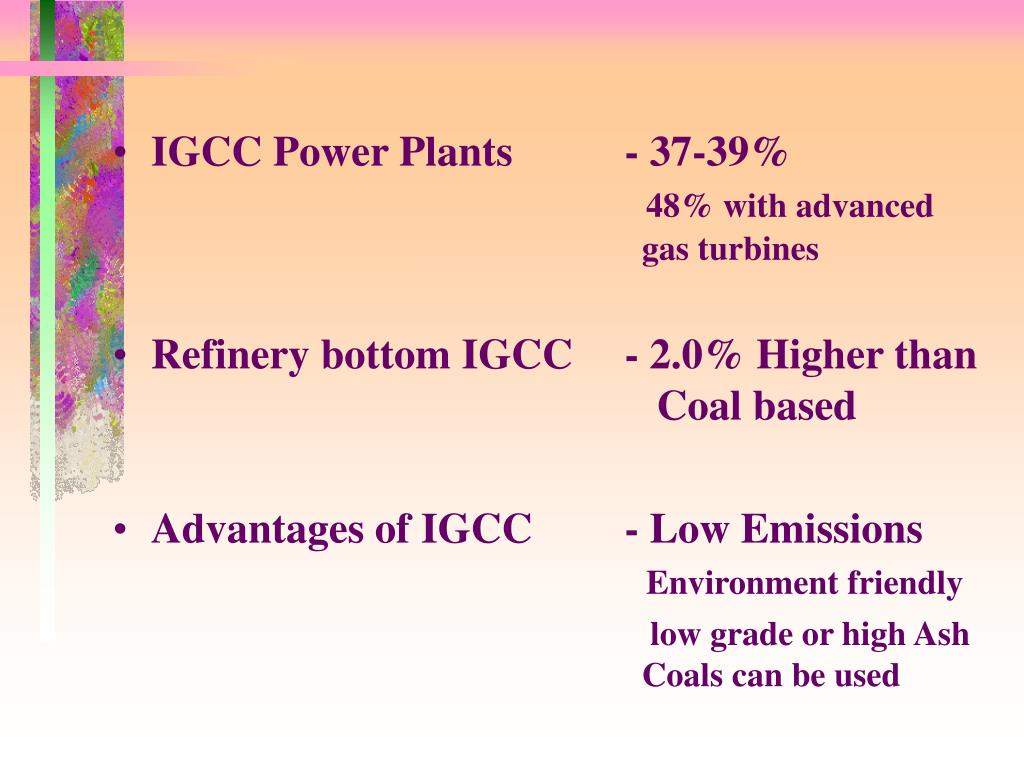 • IGCC Power Plants - 37-39%
48% with advanced gas turbines

• Refinery bottom IGCC - 2.0% Higher than Coal based

• Advantages of IGCC - Low Emissions
Environment friendly
low grade or high Ash Coals can be used